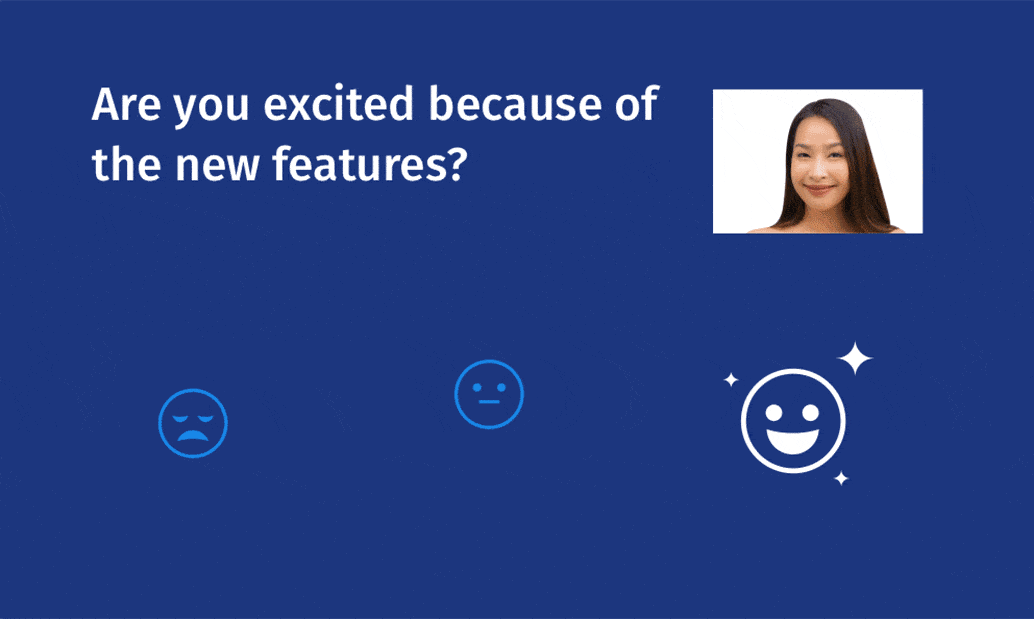 Are you excited because of the new features?